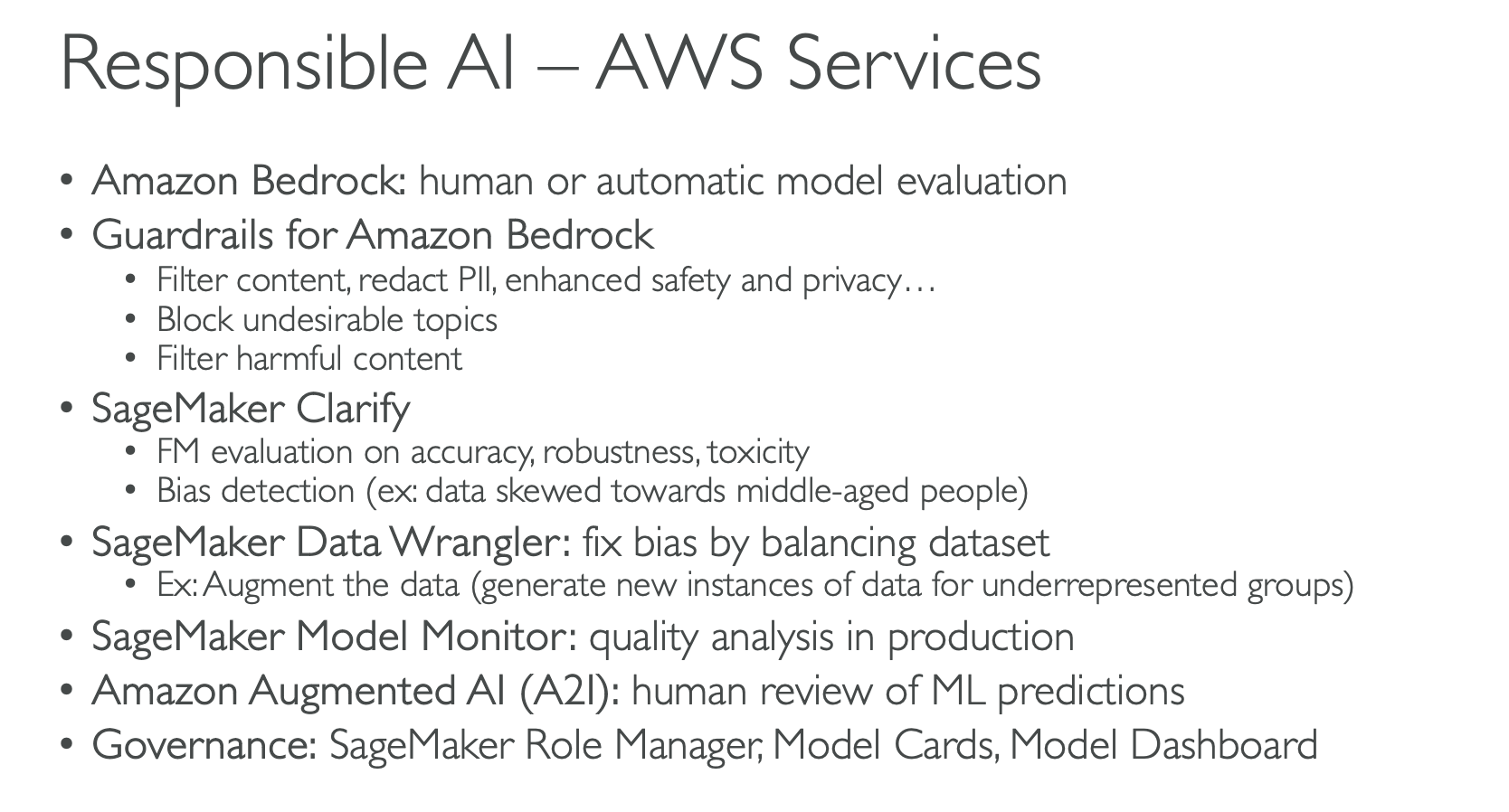 Responsible AI – AWS Services

• Amazon Bedrock: human or automatic model evaluation
• Guardrails for Amazon Bedrock
  • Filter content, redact PII, enhanced safety and privacy…
  • Block undesirable topics
  • Filter harmful content
• SageMaker Clarify
  • FM evaluation on accuracy, robustness, toxicity
  • Bias detection (ex: data skewed towards middle-aged people)
• SageMaker Data Wrangler: fix bias by balancing dataset
  • Ex: Augment the data (generate new instances of data for underrepresented groups)
• SageMaker Model Monitor: quality analysis in production
• Amazon Augmented AI (A2I): human review of ML predictions
• Governance: SageMaker Role Manager, Model Cards, Model Dashboard